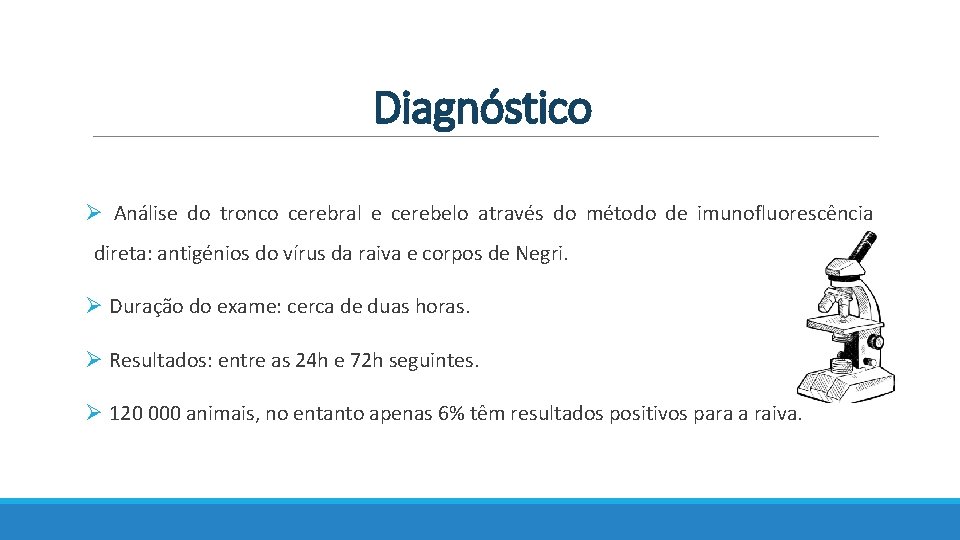 Diagnóstico

➢ Análise do tronco cerebral e cerebelo através do método de imunofluorescência direta: antigénios do vírus da raiva e corpos de Negri.

➢ Duração do exame: cerca de duas horas.

➢ Resultados: entre as 24h e 72h seguintes.

➢ 120 000 animais, no entanto apenas 6% têm resultados positivos para a raiva.